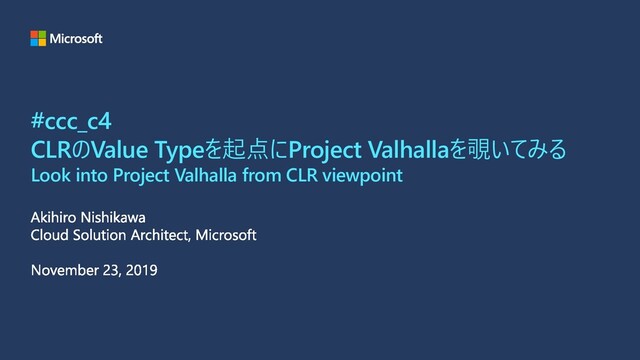 Microsoft

#ccc_c4
CLRのValue Typeを起点にProject Valhallaを覗いてみる
Look into Project Valhalla from CLR viewpoint

Akihiro Nishikawa
Cloud Solution Architect, Microsoft

November 23, 2019